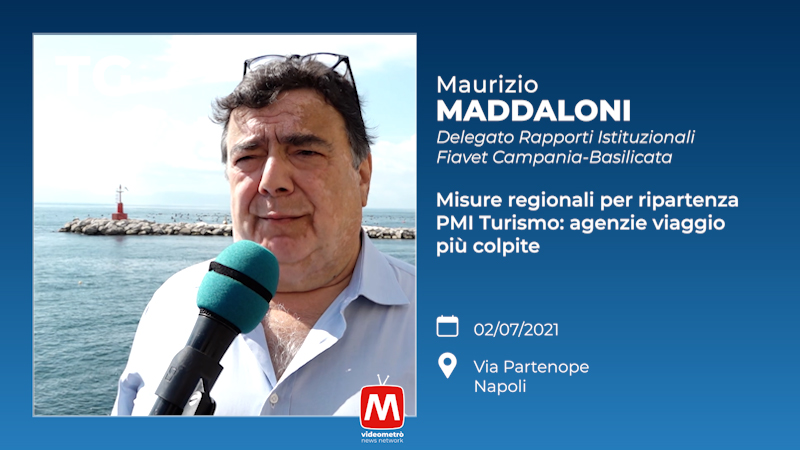 Maurizio
MADDALONI
Delegato Rapporti Istituzionali
Fiavet Campania-Basilicata

Misure regionali per ripartenza PMI Turismo: agenzie viaggio più colpite

02/07/2021

Via Partenope
Napoli

M
videometrò
news network